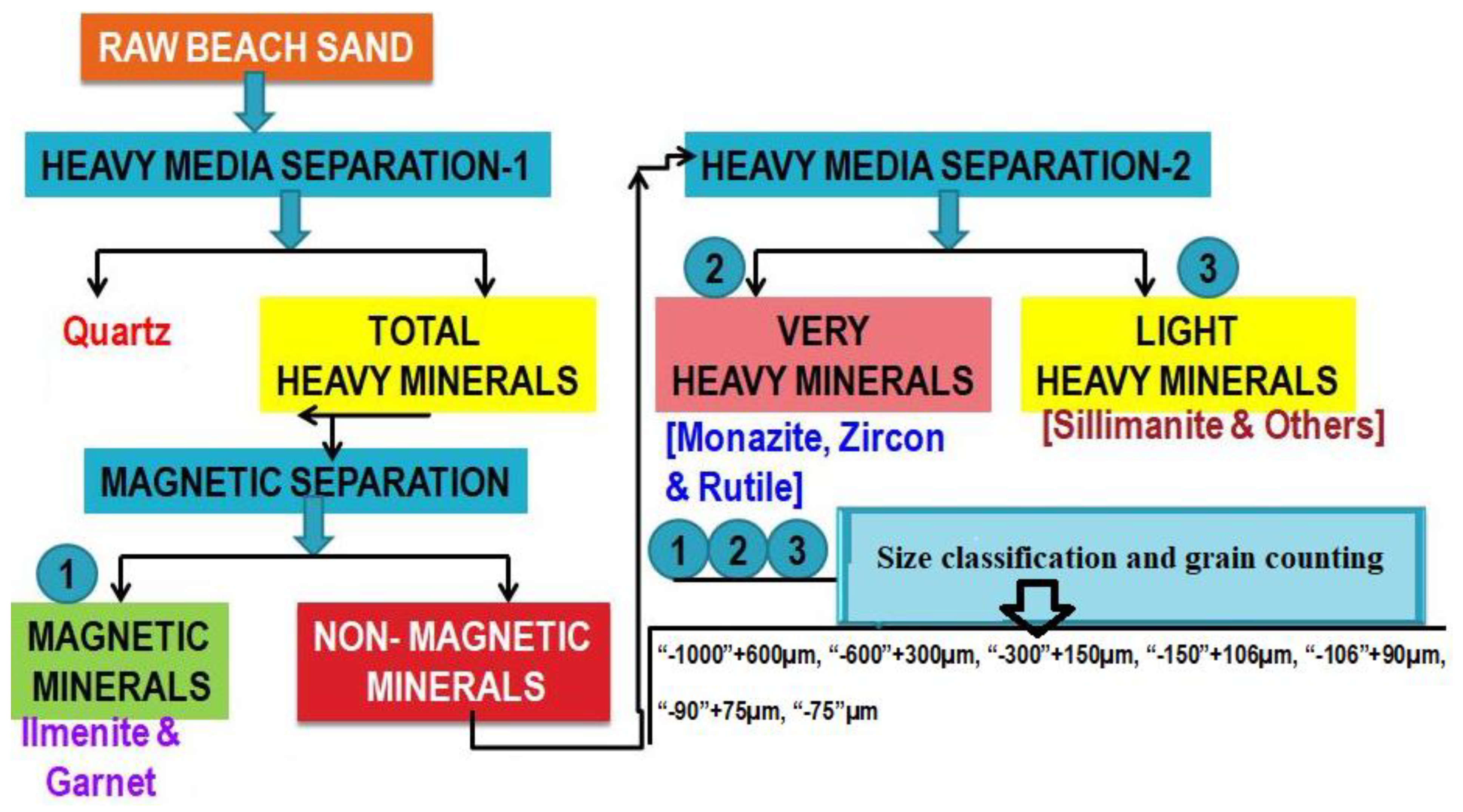 RAW BEACH SAND

HEAVY MEDIA SEPARATION-1

Quartz

TOTAL HEAVY MINERALS

MAGNETIC SEPARATION

1

MAGNETIC MINERALS

Ilmenite & Garnet

NON- MAGNETIC MINERALS

HEAVY MEDIA SEPARATION-2

2

VERY HEAVY MINERALS

[Monazite, Zircon & Rutile]

3

LIGHT HEAVY MINERALS

[Sillimanite & Others]

1 2 3

Size classification and grain counting

“-1000”+600μm, “-600”+300μm, “-300”+150μm, “-150”+106μm, “-106”+90μm, “-90”+75μm, “-75”μm